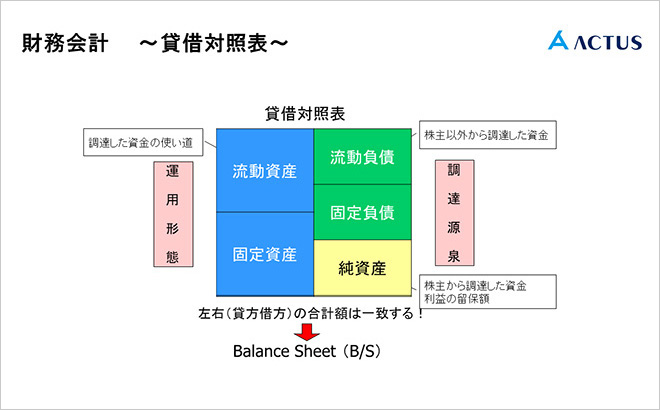 財務会計　～貸借対照表～

ACTUS

貸借対照表

調達した資金の使い道

運用形態

流動資産

固定資産

流動負債

固定負債

純資産

株主以外から調達した資金

調達源泉

株主から調達した資金
利益の留保額

左右（貸方借方）の合計額は一致する！

Balance Sheet（B/S）